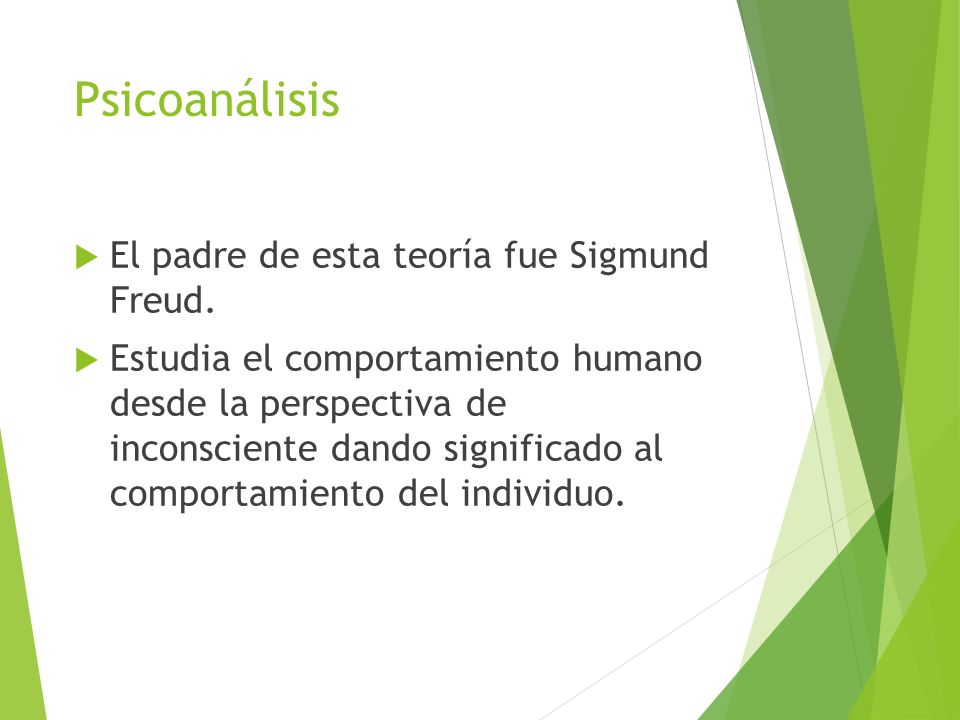 Psicoanálisis

El padre de esta teoría fue Sigmund Freud.

Estudia el comportamiento humano desde la perspectiva de inconsciente dando significado al comportamiento del individuo.